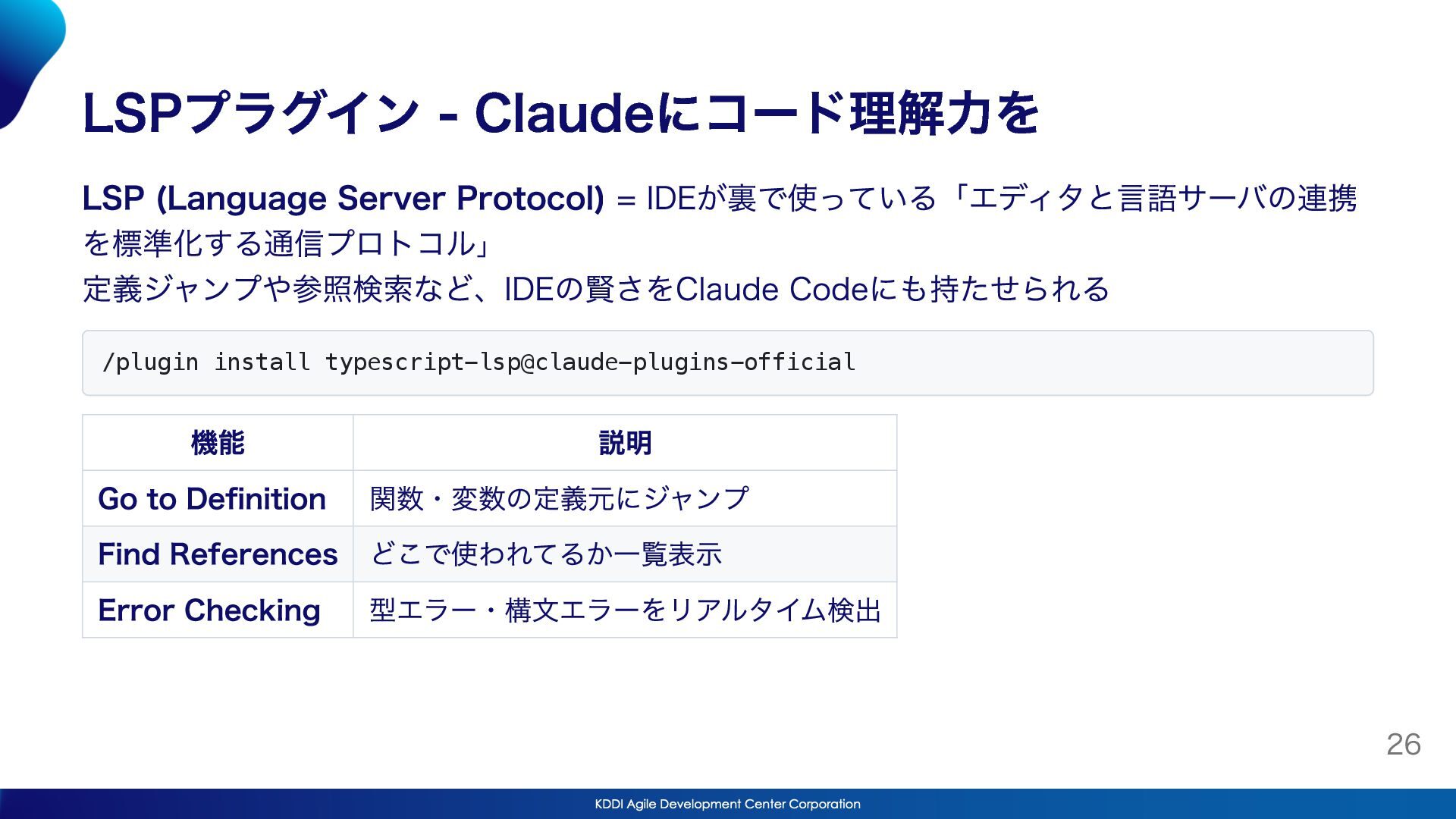 LSPプラグイン - Claudeにコード理解力を

LSP (Language Server Protocol) = IDEが裏で使っている「エディタと言語サーバの連携を標準化する通信プロトコル」
定義ジャンプや参照検索など、IDEの賢さをClaude Codeにも持たせられる

/plugin install typescript-lsp@claude-plugins-official

| 機能 | 説明 |
|---|---|
| Go to Definition | 関数・変数の定義元にジャンプ |
| Find References | どこで使われてるか一覧表示 |
| Error Checking | 型エラー・構文エラーをリアルタイム検出 |

26

KDDI Agile Development Center Corporation